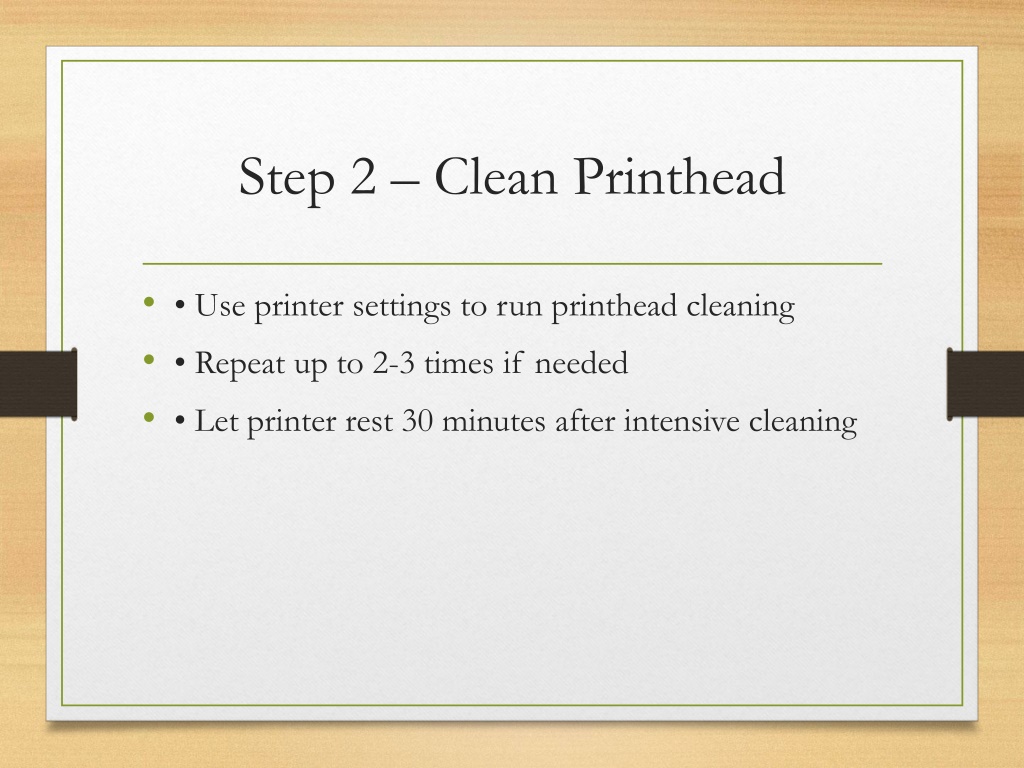 Step 2 – Clean Printhead

• • Use printer settings to run printhead cleaning
• • Repeat up to 2-3 times if needed
• • Let printer rest 30 minutes after intensive cleaning